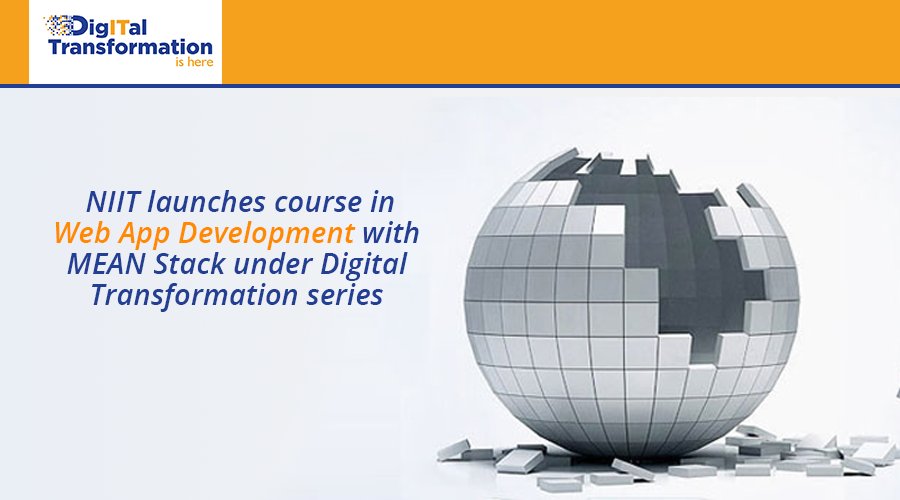 DigITal Transformation is here

NIIT launches course in Web App Development with MEAN Stack under Digital Transformation series